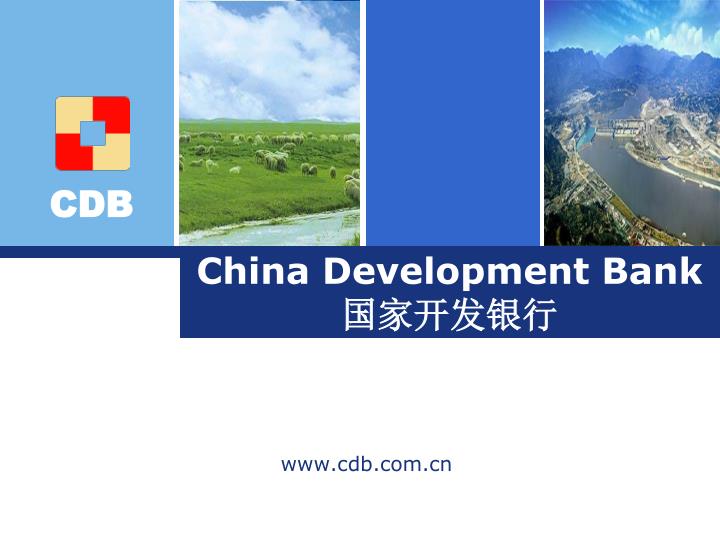 CDB

China Development Bank
国家开发银行

www.cdb.com.cn